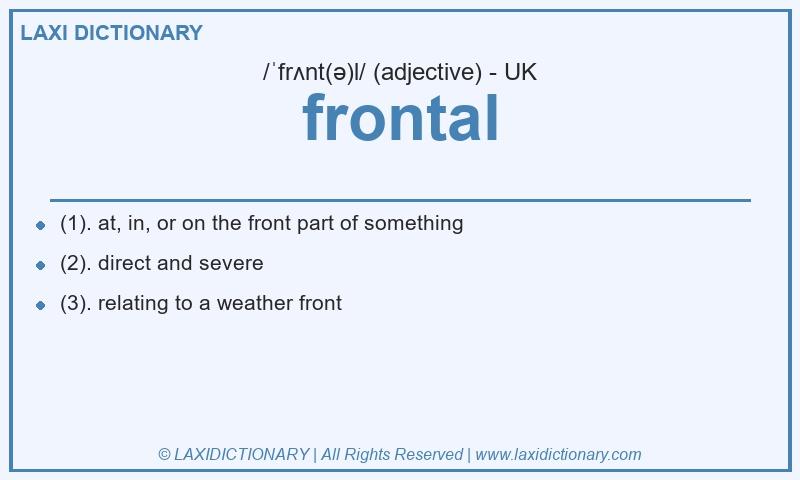 LAXI DICTIONARY

/ˈfrʌnt(ə)l/ (adjective) - UK

frontal

- (1). at, in, or on the front part of something
- (2). direct and severe
- (3). relating to a weather front

© LAXIDICTIONARY | All Rights Reserved | www.laxidictionary.com